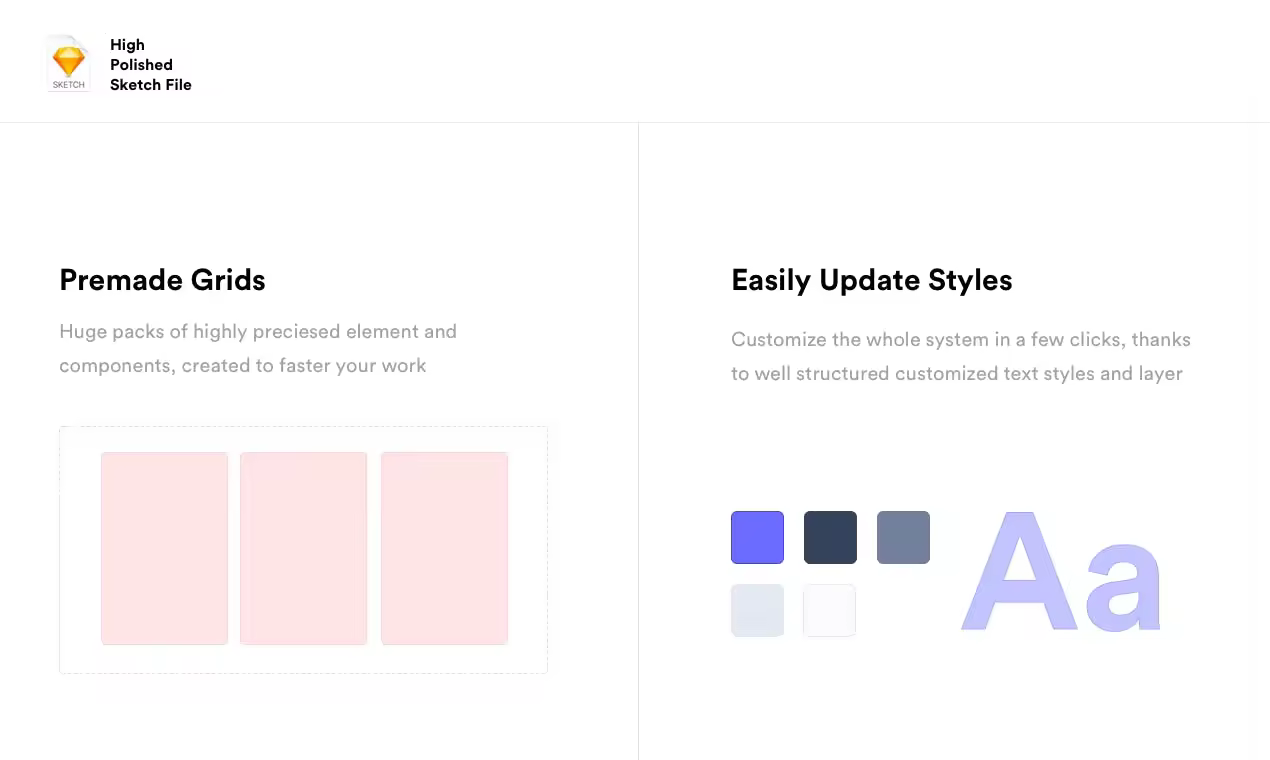 SKETCH

High Polished Sketch File

Premade Grids

Huge packs of highly preciesed element and components, created to faster your work

Easily Update Styles

Customize the whole system in a few clicks, thanks to well structured customized text styles and layer

Aa